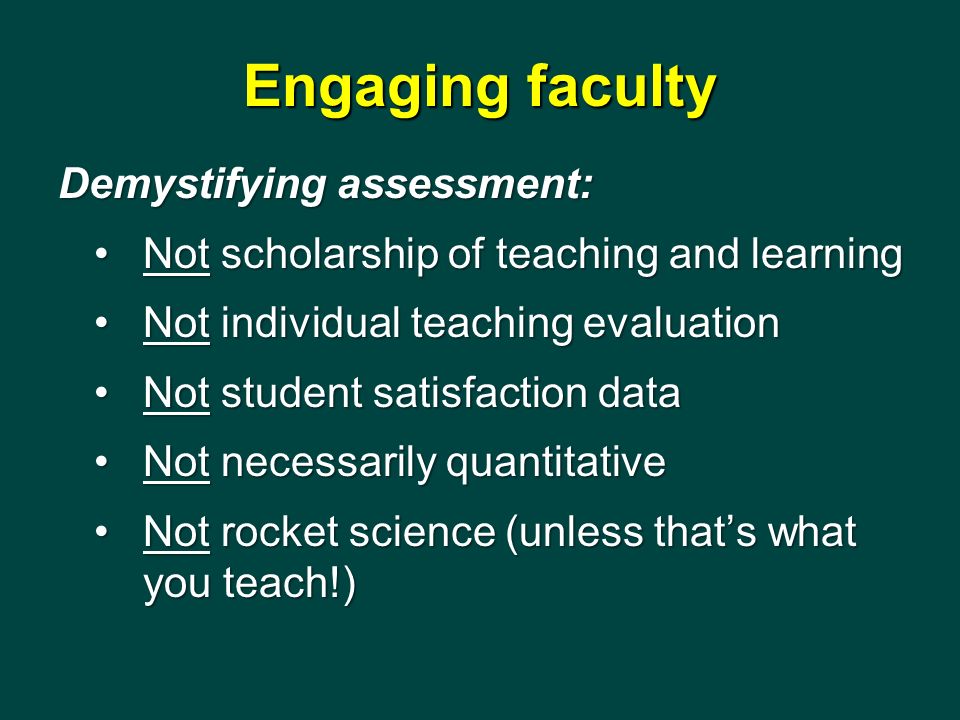 Engaging faculty

Demystifying assessment:

• Not scholarship of teaching and learning
• Not individual teaching evaluation
• Not student satisfaction data
• Not necessarily quantitative
• Not rocket science (unless that's what you teach!)